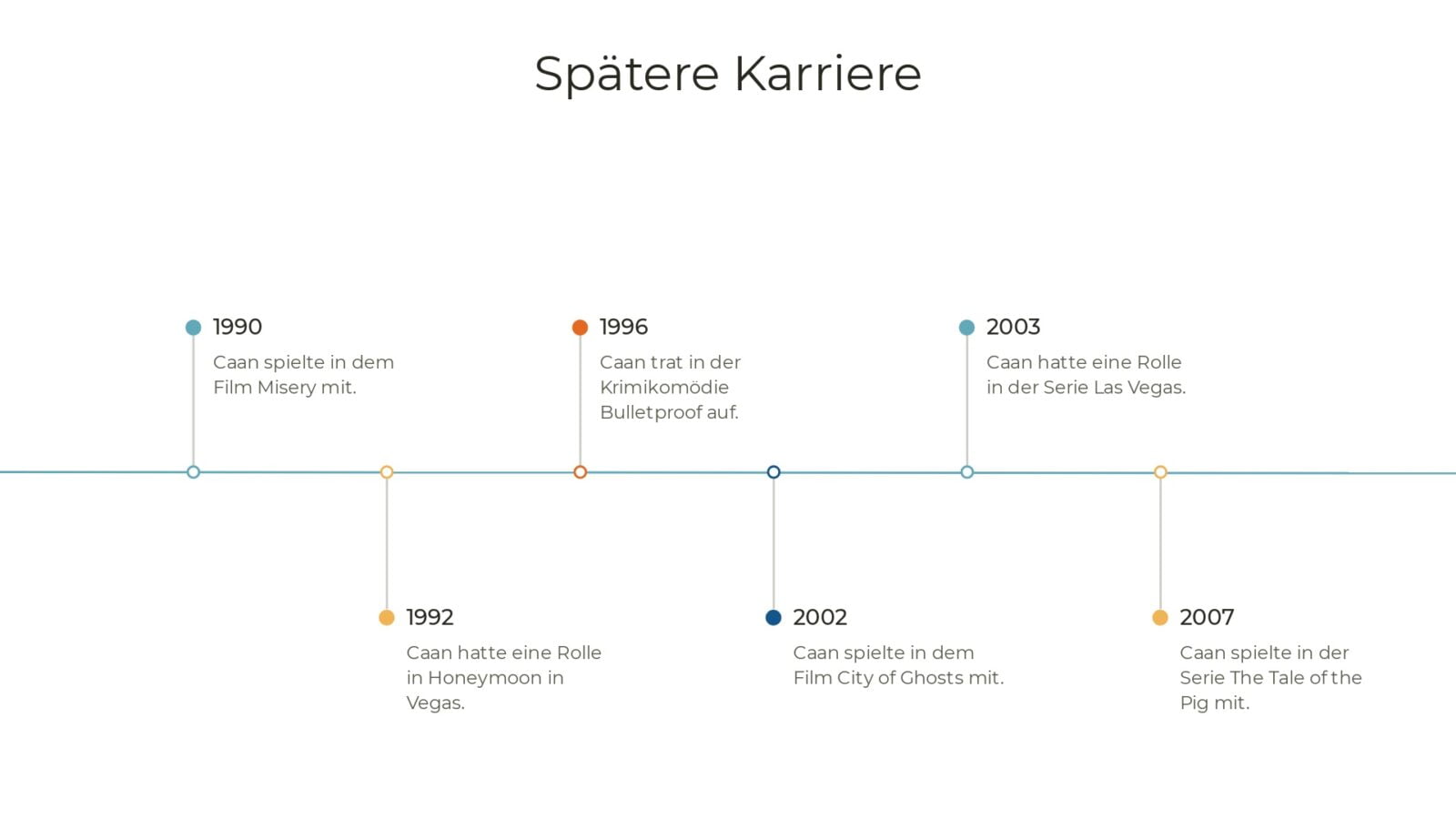 Spätere Karriere

1990
Caan spielte in dem Film Misery mit.

1992
Caan hatte eine Rolle in Honeymoon in Vegas.

1996
Caan trat in der Krimikomödie Bulletproof auf.

2002
Caan spielte in dem Film City of Ghosts mit.

2003
Caan hatte eine Rolle in der Serie Las Vegas.

2007
Caan spielte in der Serie The Tale of the Pig mit.